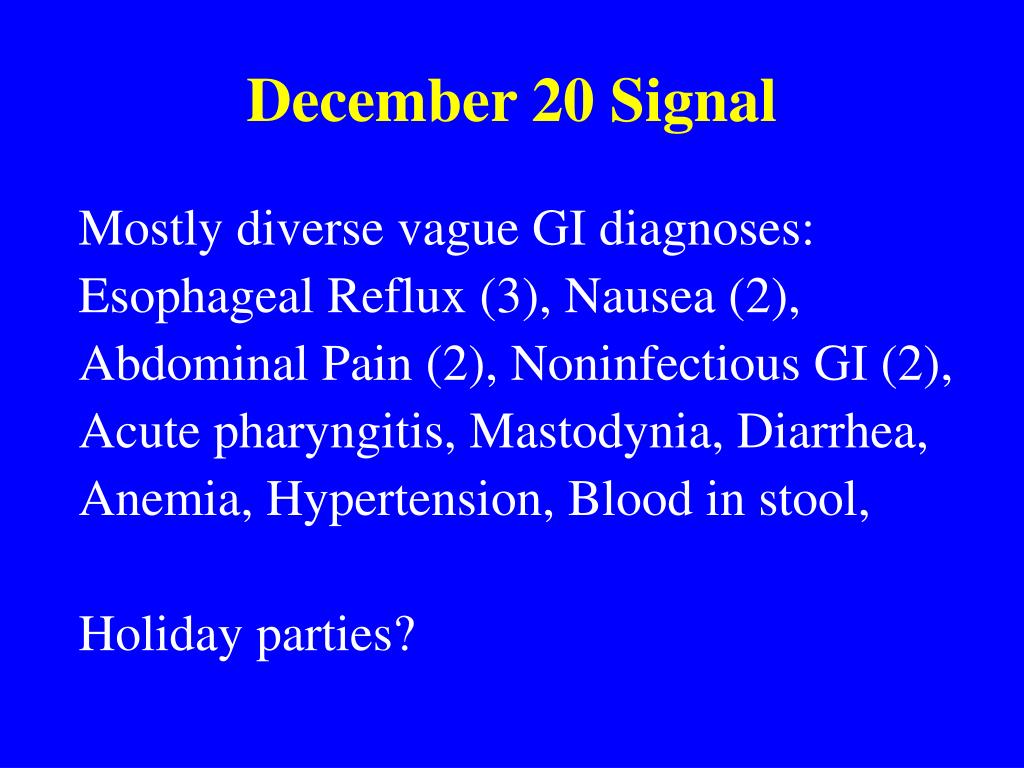 December 20 Signal

Mostly diverse vague GI diagnoses: Esophageal Reflux (3), Nausea (2), Abdominal Pain (2), Noninfectious GI (2), Acute pharyngitis, Mastodynia, Diarrhea, Anemia, Hypertension, Blood in stool,

Holiday parties?